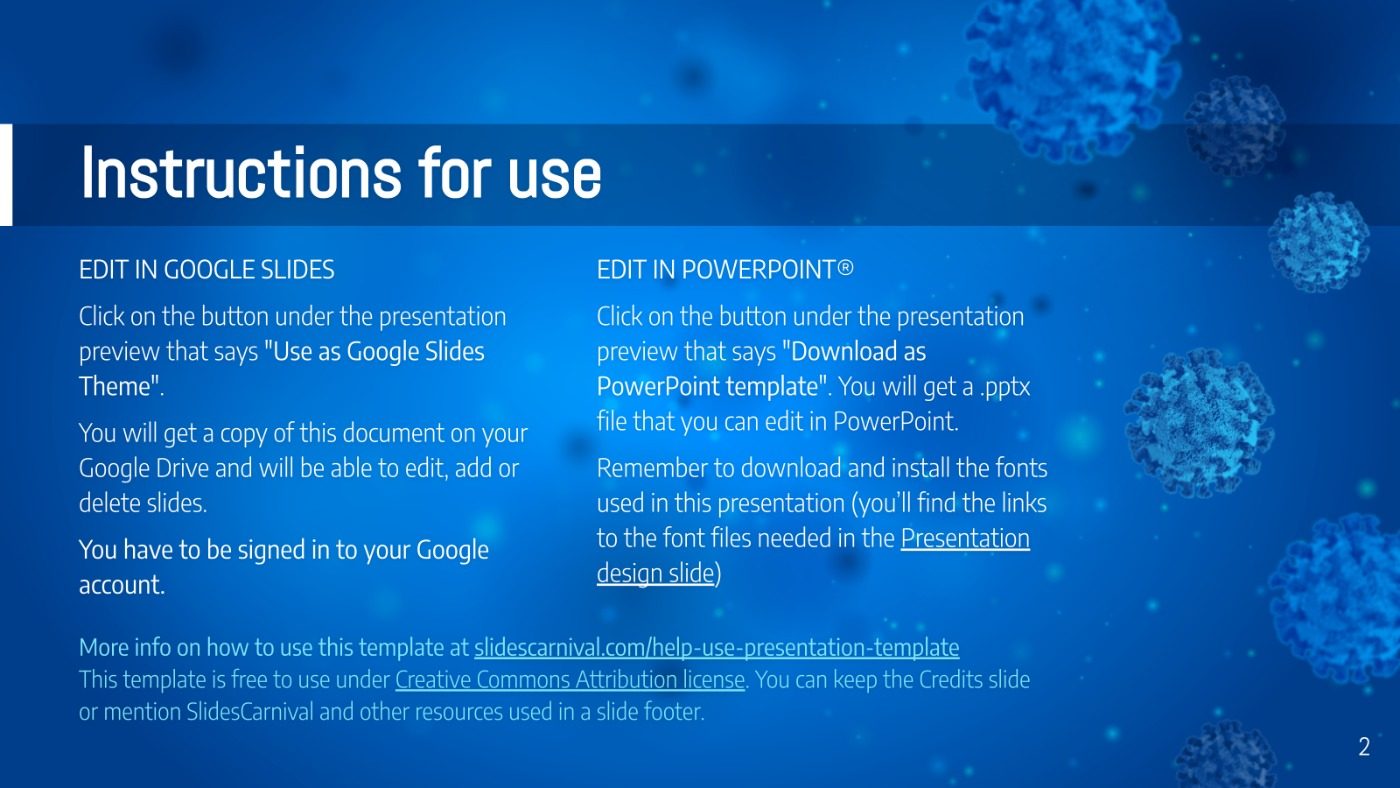 Instructions for use

EDIT IN GOOGLE SLIDES

Click on the button under the presentation preview that says "Use as Google Slides Theme".

You will get a copy of this document on your Google Drive and will be able to edit, add or delete slides.

You have to be signed in to your Google account.

EDIT IN POWERPOINT®

Click on the button under the presentation preview that says "Download as PowerPoint template". You will get a .pptx file that you can edit in PowerPoint.

Remember to download and install the fonts used in this presentation (you'll find the links to the font files needed in the Presentation design slide)

More info on how to use this template at slidescarnival.com/help-use-presentation-template
This template is free to use under Creative Commons Attribution license. You can keep the Credits slide or mention SlidesCarnival and other resources used in a slide footer.

2